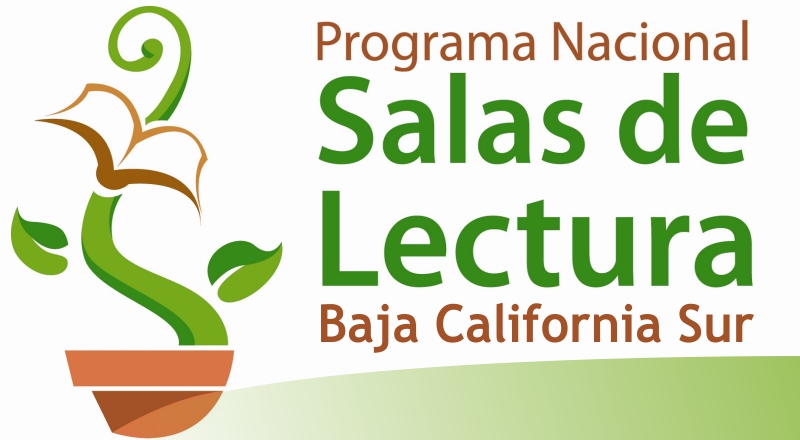 Programa Nacional
Salas de Lectura
Baja California Sur